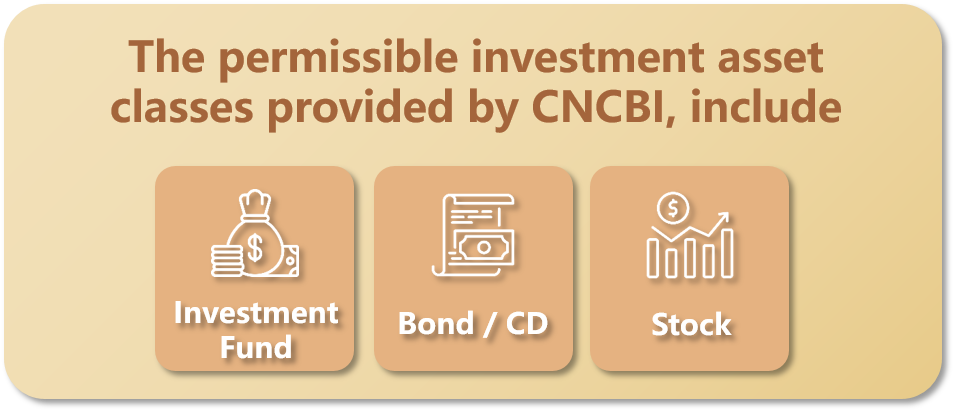 The permissible investment asset classes provided by CNCBI, include

Investment Fund

Bond / CD

Stock